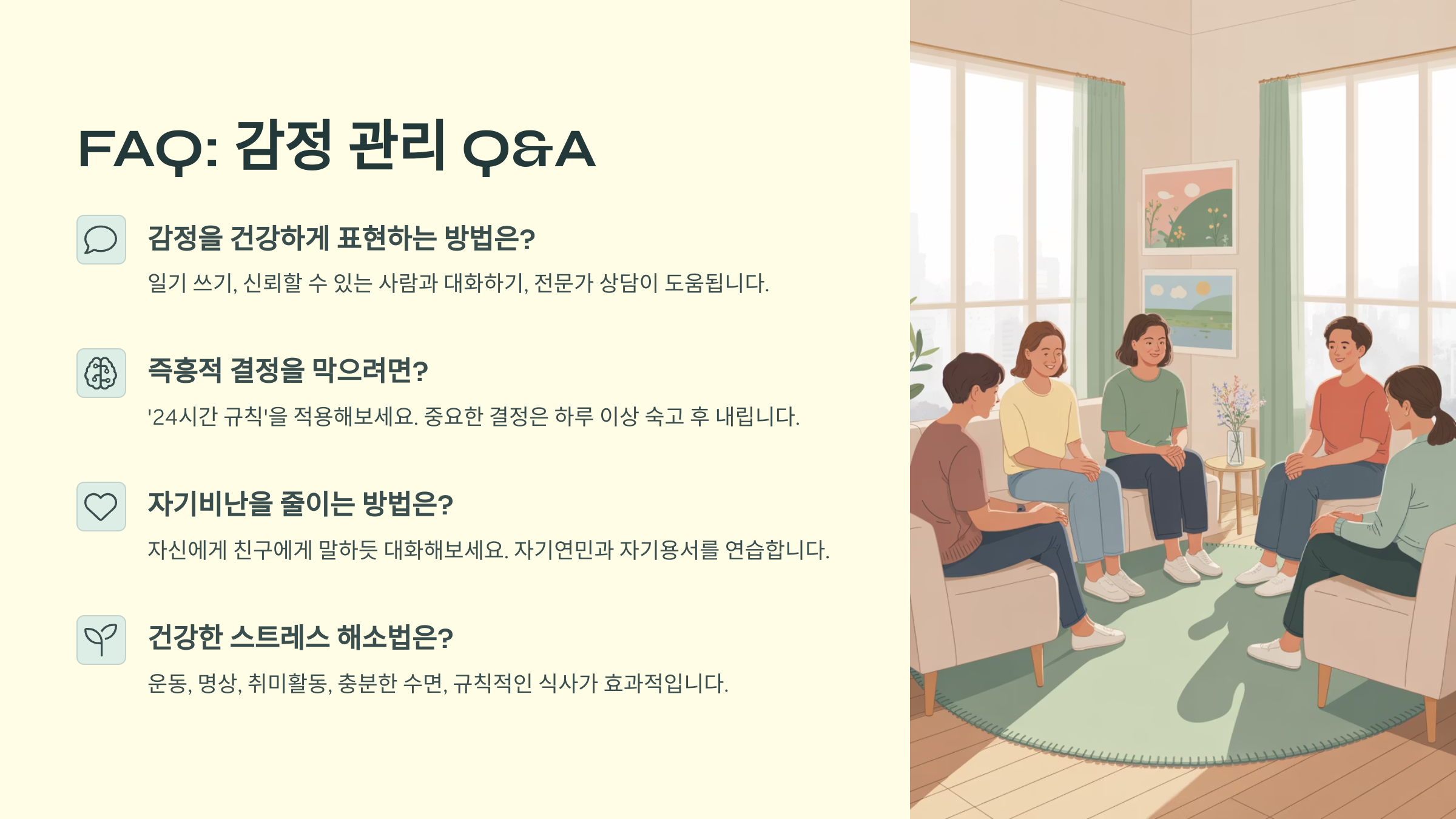 FAQ: 감정 관리 Q&A

감정을 건강하게 표현하는 방법은?

일기 쓰기, 신뢰할 수 있는 사람과 대화하기, 전문가 상담이 도움됩니다.

즉흥적 결정을 막으려면?

'24시간 규칙'을 적용해보세요. 중요한 결정은 하루 이상 숙고 후 내립니다.

자기비난을 줄이는 방법은?

자신에게 친구에게 말하듯 대화해보세요. 자기연민과 자기용서를 연습합니다.

건강한 스트레스 해소법은?

운동, 명상, 취미활동, 충분한 수면, 규칙적인 식사가 효과적입니다.